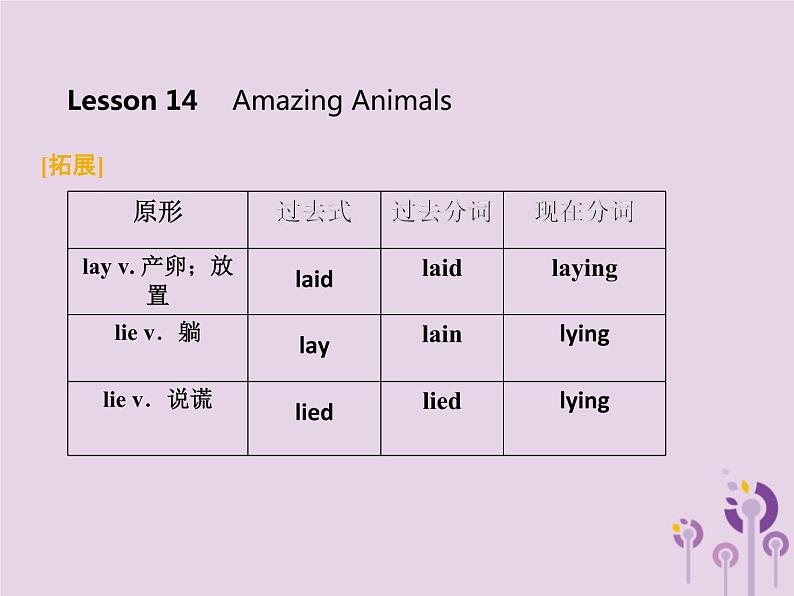 Lesson 14 Amazing Animals

[拓展]

| 原形 | 过去式 | 过去分词 | 现在分词 |
|---|---|---|---|
| lay v. 产卵；放置 | laid | laid | laying |
| lie v. 躺 | lay | lain | lying |
| lie v. 说谎 | lied | lied | lying |